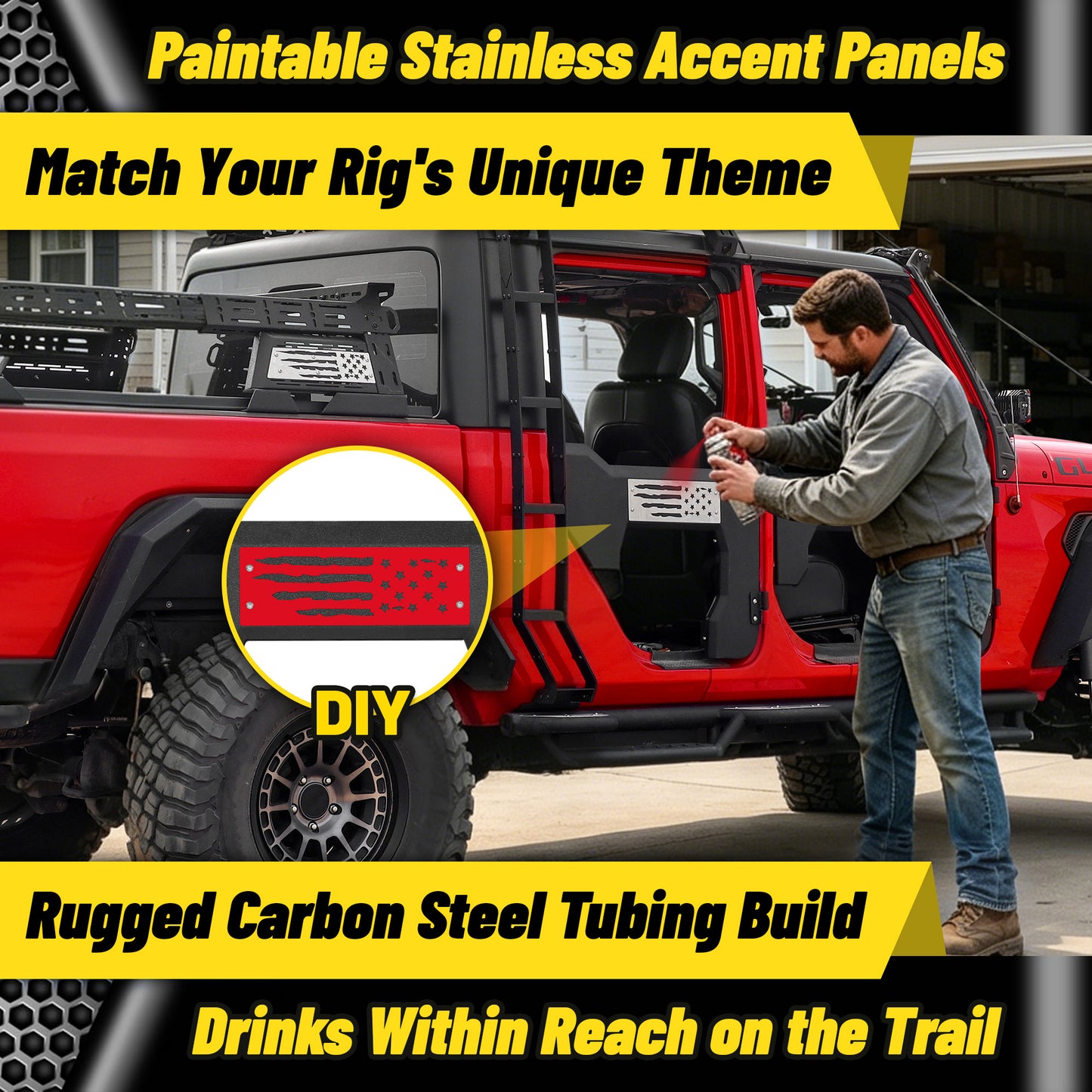 Paintable Stainless Accent Panels

Match Your Rig's Unique Theme

DIY

Rugged Carbon Steel Tubing Build

Drinks Within Reach on the Trail